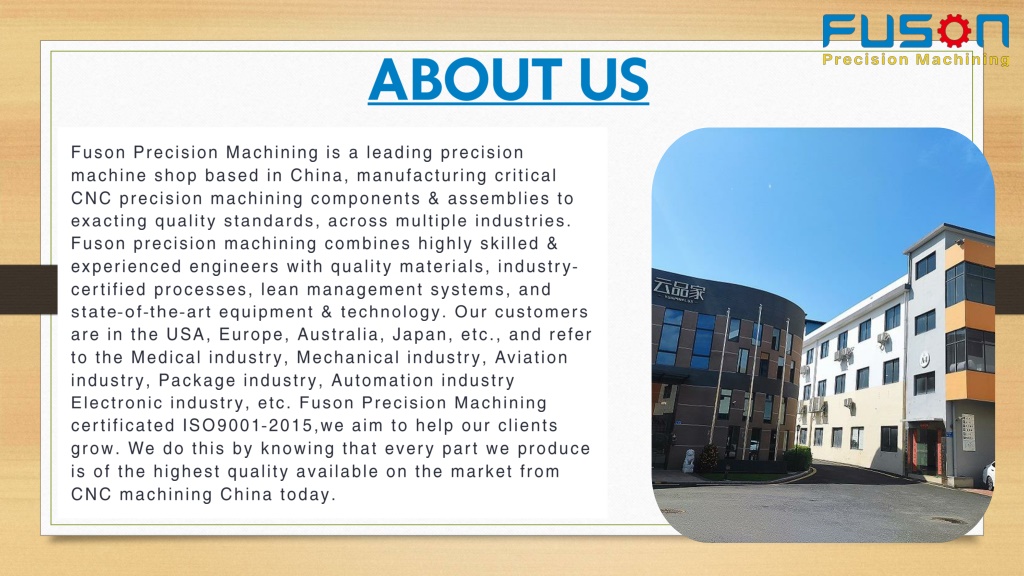 FUSON
Precision Machining

ABOUT US

Fuson Precision Machining is a leading precision machine shop based in China, manufacturing critical CNC precision machining components & assemblies to exacting quality standards, across multiple industries. Fuson precision machining combines highly skilled & experienced engineers with quality materials, industry-certified processes, lean management systems, and state-of-the-art equipment & technology. Our customers are in the USA, Europe, Australia, Japan, etc., and refer to the Medical industry, Mechanical industry, Aviation industry, Package industry, Automation industry Electronic industry, etc. Fuson Precision Machining certificated ISO9001-2015,we aim to help our clients grow. We do this by knowing that every part we produce is of the highest quality available on the market from CNC machining China today.

云品家